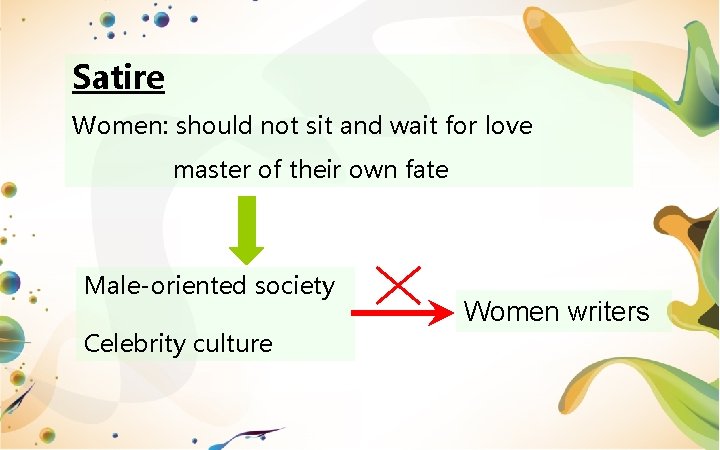 Satire

Women: should not sit and wait for love

master of their own fate

Male-oriented society

Celebrity culture

Women writers